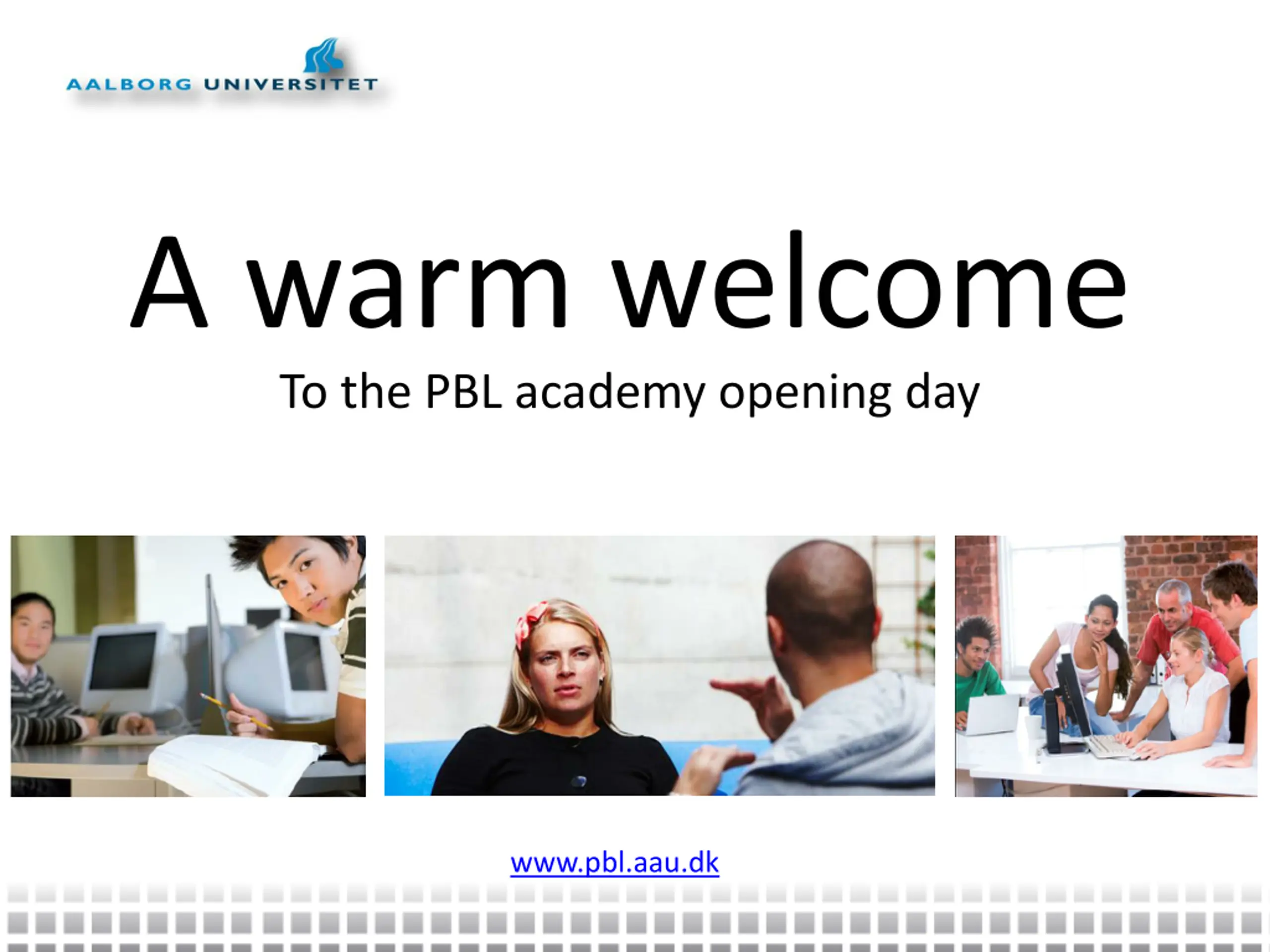 AALBORG UNIVERSITET

A warm welcome

To the PBL academy opening day

www.pbl.aau.dk